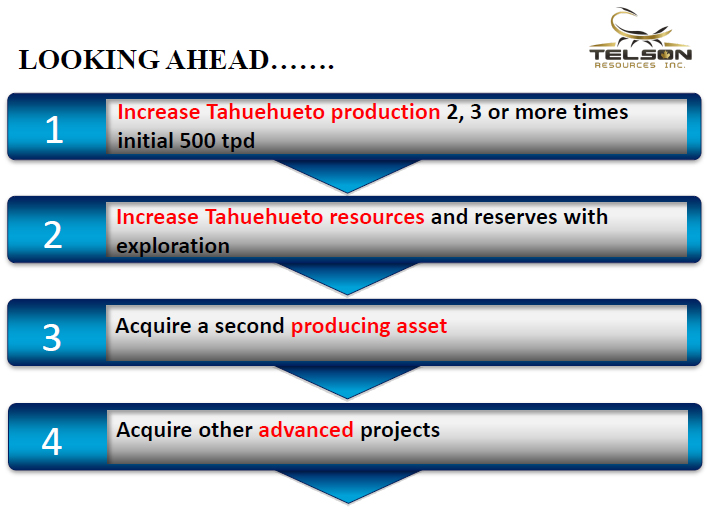 LOOKING AHEAD…….

TELSON
RESOURCES INC.

1
Increase Tahuehueto production 2, 3 or more times initial 500 tpd

2
Increase Tahuehueto resources and reserves with exploration

3
Acquire a second producing asset

4
Acquire other advanced projects